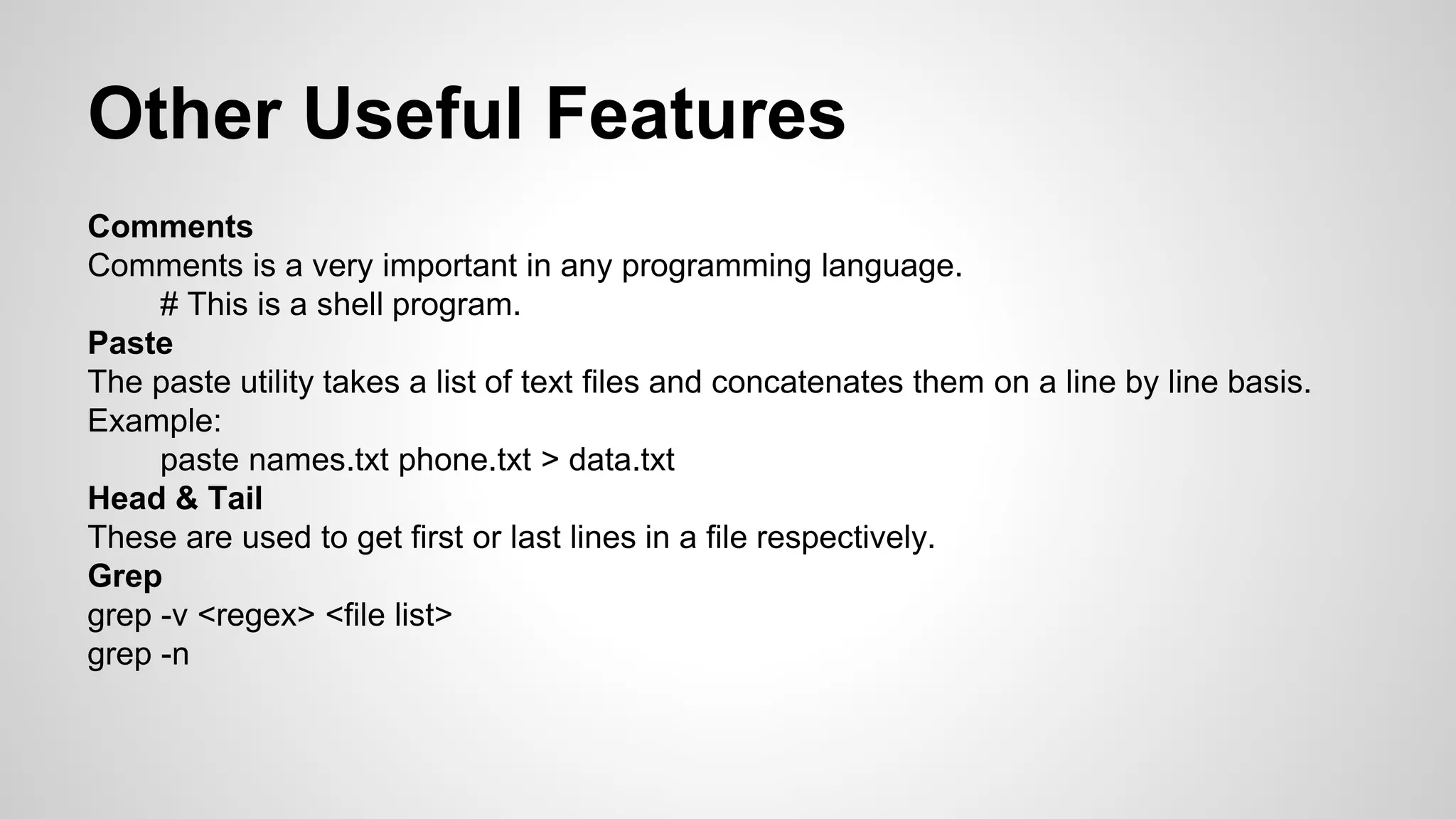 Other Useful Features

Comments
Comments is a very important in any programming language.
# This is a shell program.
Paste
The paste utility takes a list of text files and concatenates them on a line by line basis.
Example:
paste names.txt phone.txt > data.txt
Head & Tail
These are used to get first or last lines in a file respectively.
Grep
grep -v <regex> <file list>
grep -n